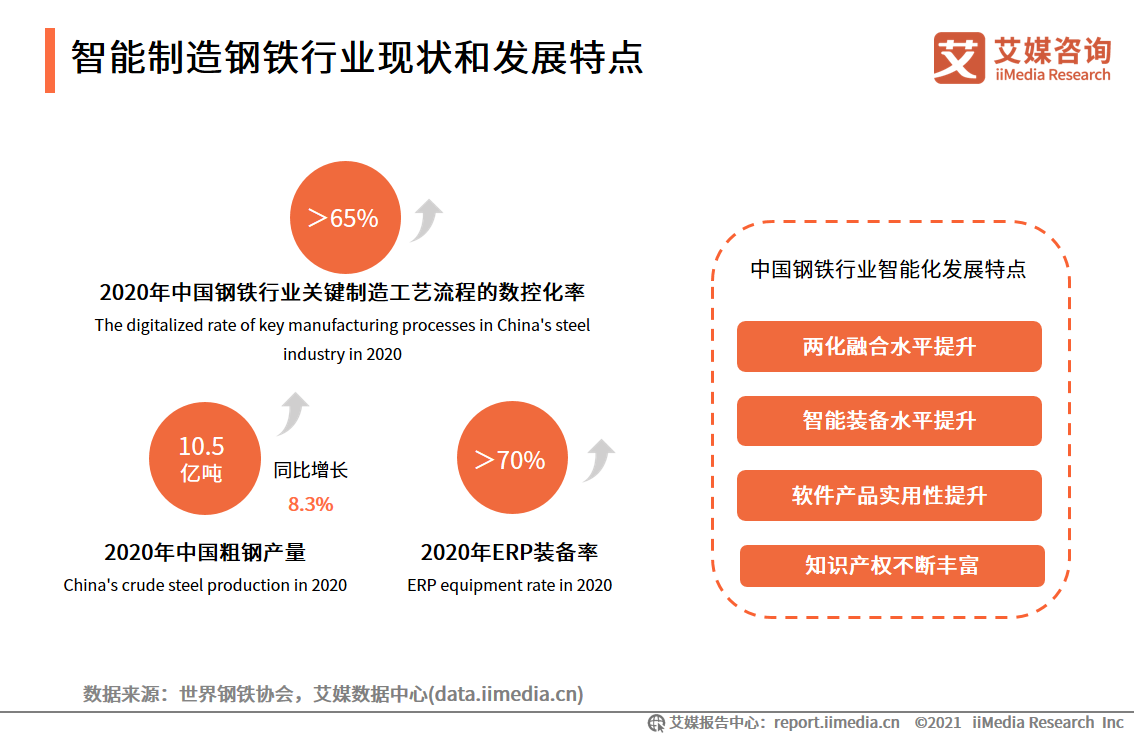 智能制造钢铁行业现状和发展特点

艾 艾媒咨询
iiMedia Research

>65%

2020年中国钢铁行业关键制造工艺流程的数控化率
The digitalized rate of key manufacturing processes in China's steel industry in 2020

10.5
亿吨

同比增长
8.3%

2020年中国粗钢产量
China's crude steel production in 2020

>70%

2020年ERP装备率
ERP equipment rate in 2020

中国钢铁行业智能化发展特点

两化融合水平提升

智能装备水平提升

软件产品实用性提升

知识产权不断丰富

数据来源：世界钢铁协会，艾媒数据中心(data.iimedia.cn)

艾媒报告中心：report.iimedia.cn ©2021 iiMedia Research Inc